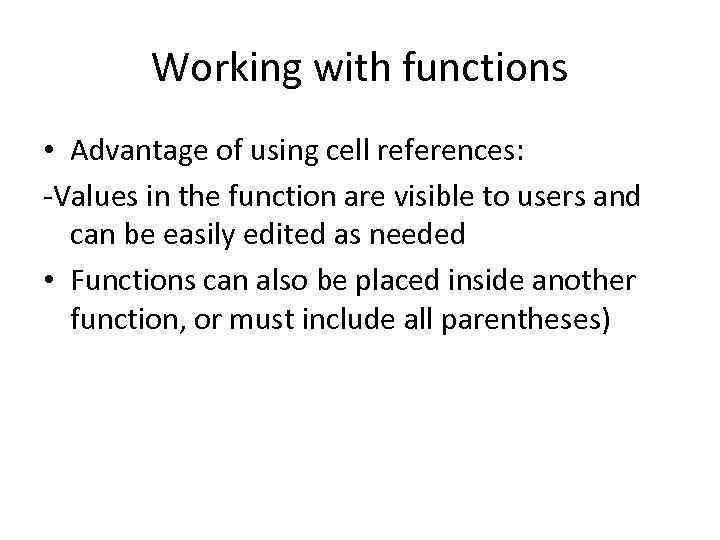 Working with functions

• Advantage of using cell references:

-Values in the function are visible to users and can be easily edited as needed

• Functions can also be placed inside another function, or must include all parentheses)